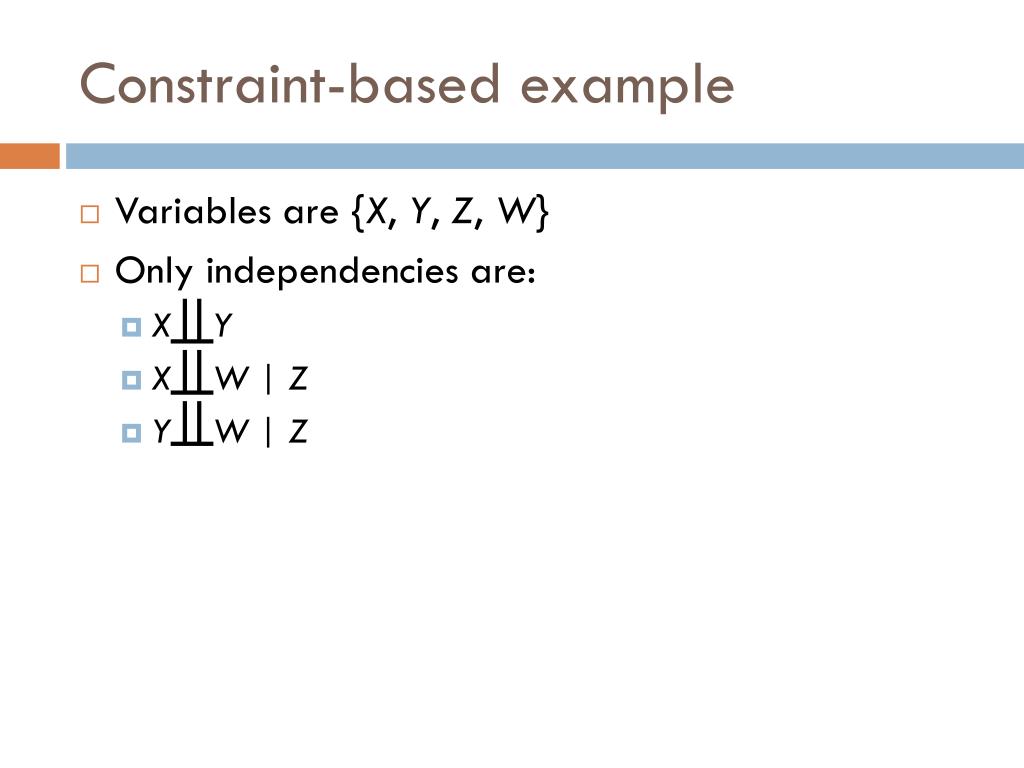 Constraint-based example

Variables are $\{X, Y, Z, W\}$

Only independencies are:

$X \perp\!\!\!\perp Y$

$X \perp\!\!\!\perp W \mid Z$

$Y \perp\!\!\!\perp W \mid Z$